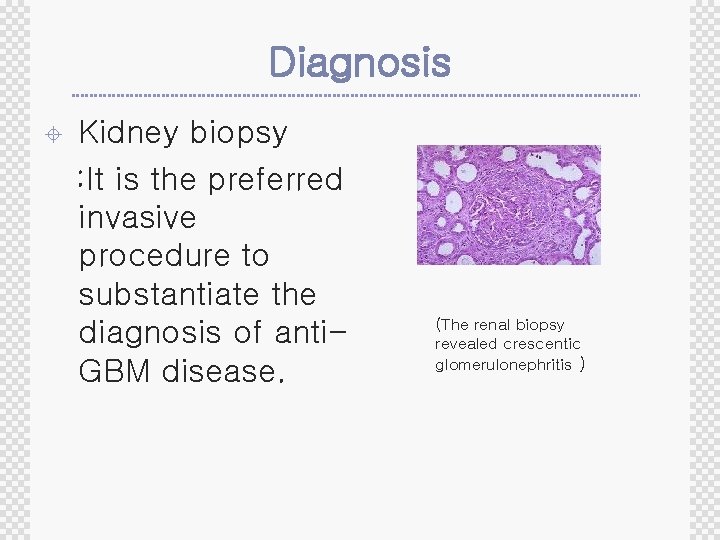 Diagnosis

Kidney biopsy
:It is the preferred invasive procedure to substantiate the diagnosis of anti-GBM disease.

(The renal biopsy revealed crescentic glomerulonephritis )